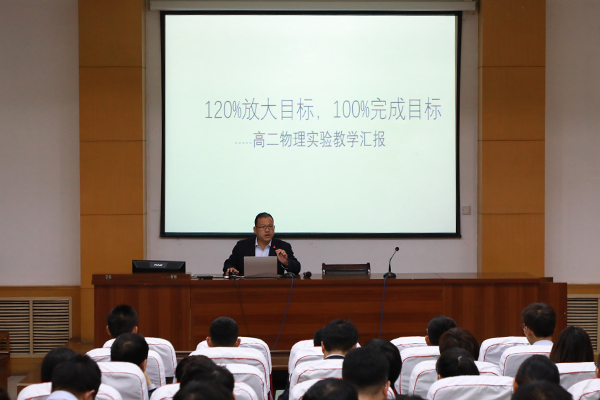 120%放大目标，100%完成目标

……高二物理实验教学汇报